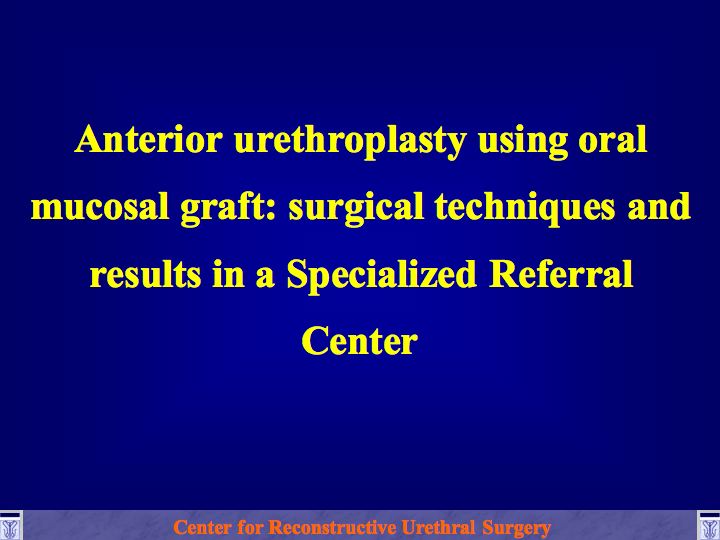 Anterior urethroplasty using oral mucosal graft: surgical techniques and results in a Specialized Referral Center

Center for Reconstructive Urethral Surgery